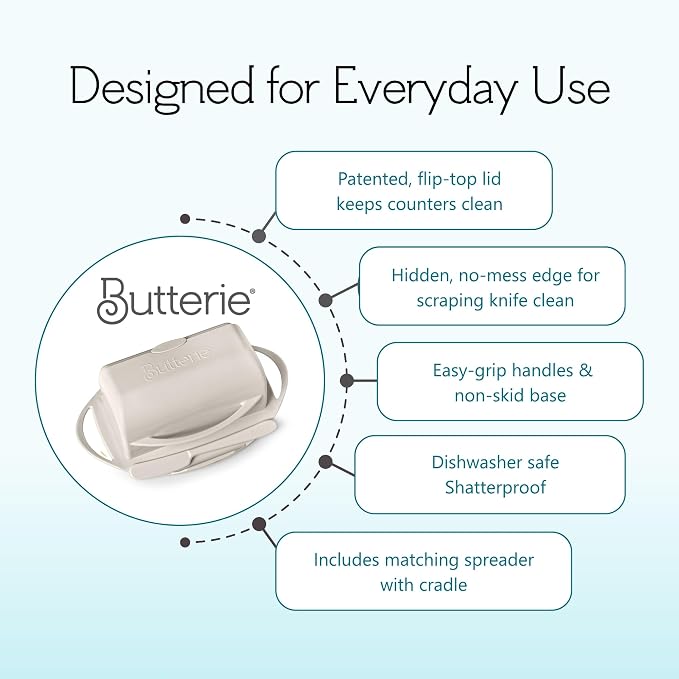 Designed for Everyday Use

Butterie®

Butterie

Patented, flip-top lid keeps counters clean

Hidden, no-mess edge for scraping knife clean

Easy-grip handles & non-skid base

Dishwasher safe Shatterproof

Includes matching spreader with cradle